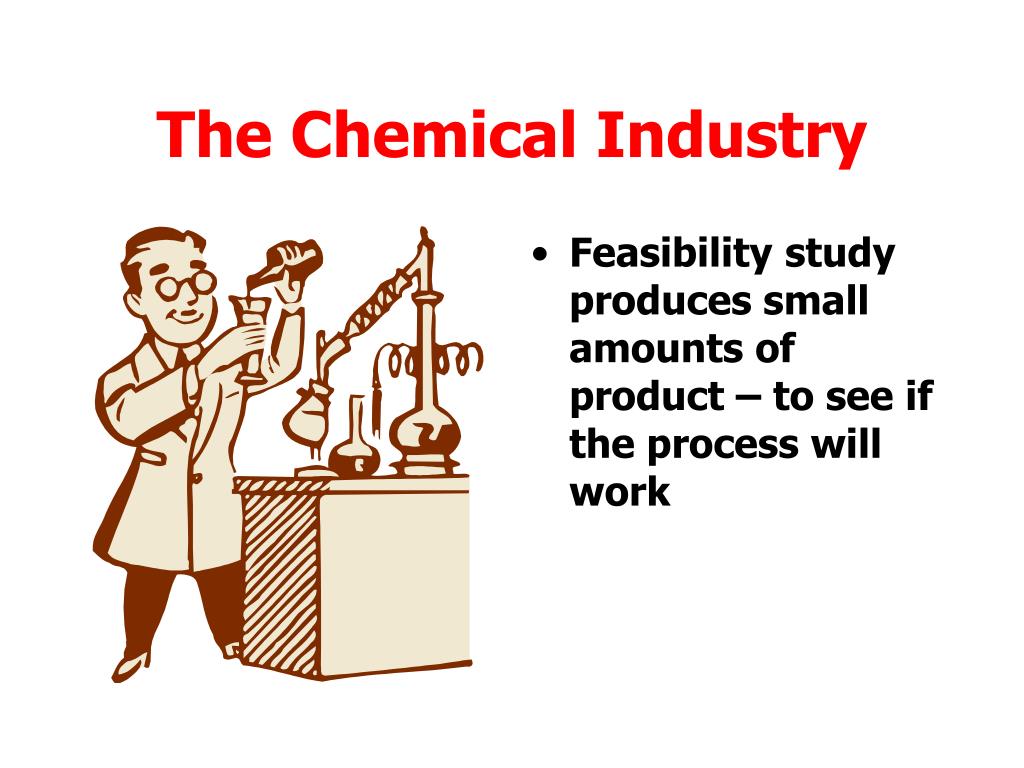 The Chemical Industry

• Feasibility study produces small amounts of product – to see if the process will work